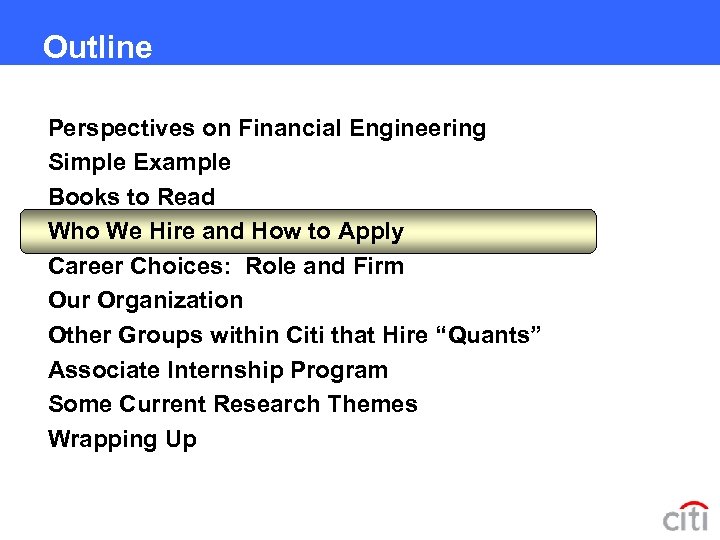 Outline

Perspectives on Financial Engineering
Simple Example
Books to Read
Who We Hire and How to Apply
Career Choices:  Role and Firm
Our Organization
Other Groups within Citi that Hire “Quants”
Associate Internship Program
Some Current Research Themes
Wrapping Up

citi